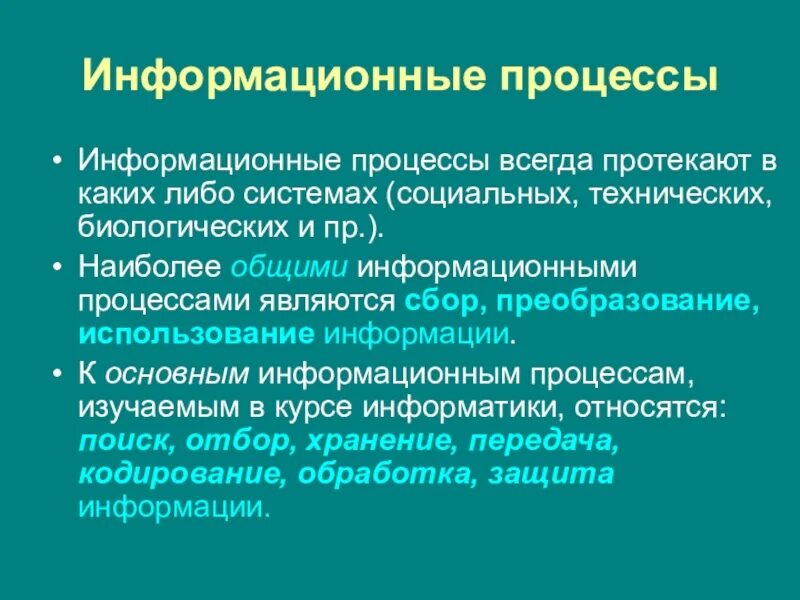 Информационные процессы

• Информационные процессы всегда протекают в каких либо системах (социальных, технических, биологических и пр.).
• Наиболее общими информационными процессами являются сбор, преобразование, использование информации.
• К основным информационным процессам, изучаемым в курсе информатики, относятся: поиск, отбор, хранение, передача, кодирование, обработка, защита информации.